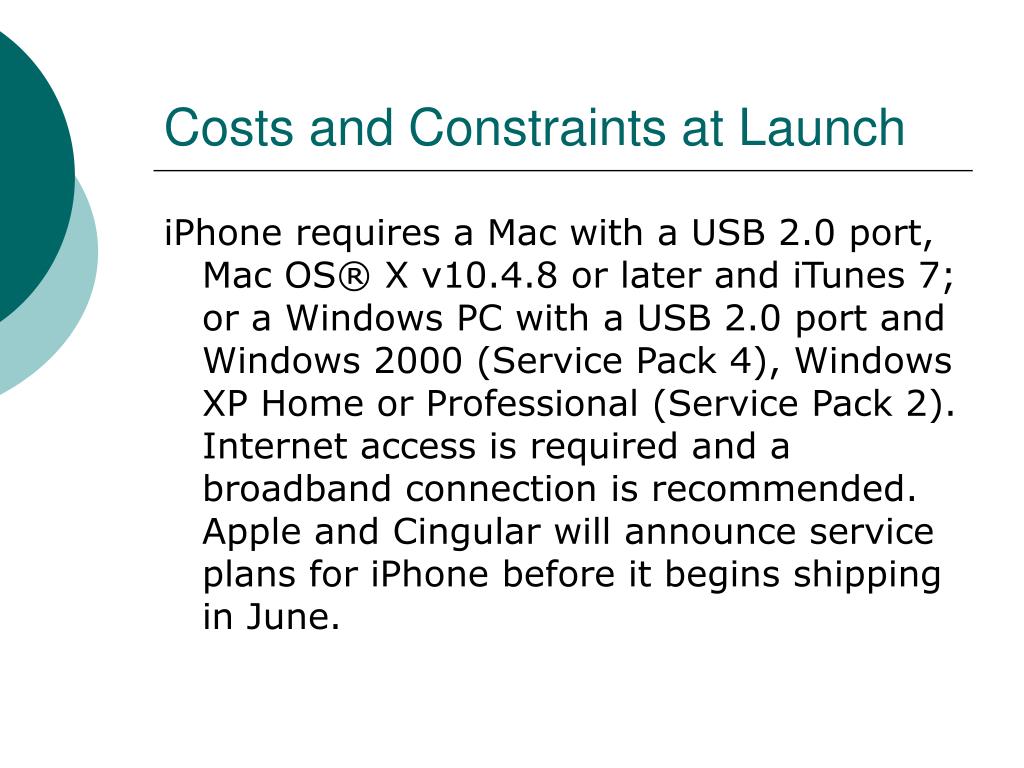 Costs and Constraints at Launch

iPhone requires a Mac with a USB 2.0 port, Mac OS® X v10.4.8 or later and iTunes 7; or a Windows PC with a USB 2.0 port and Windows 2000 (Service Pack 4), Windows XP Home or Professional (Service Pack 2). Internet access is required and a broadband connection is recommended. Apple and Cingular will announce service plans for iPhone before it begins shipping in June.